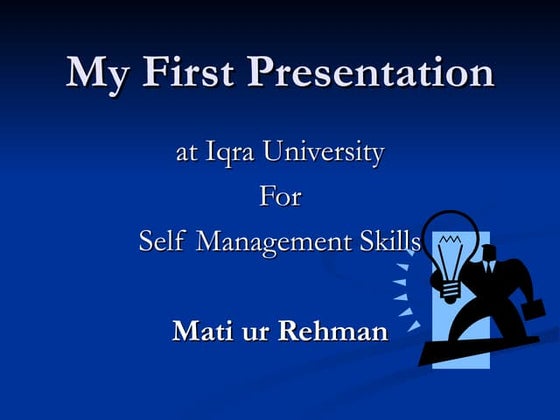 My First Presentation

at Iqra University
For
Self Management Skills

Mati ur Rehman